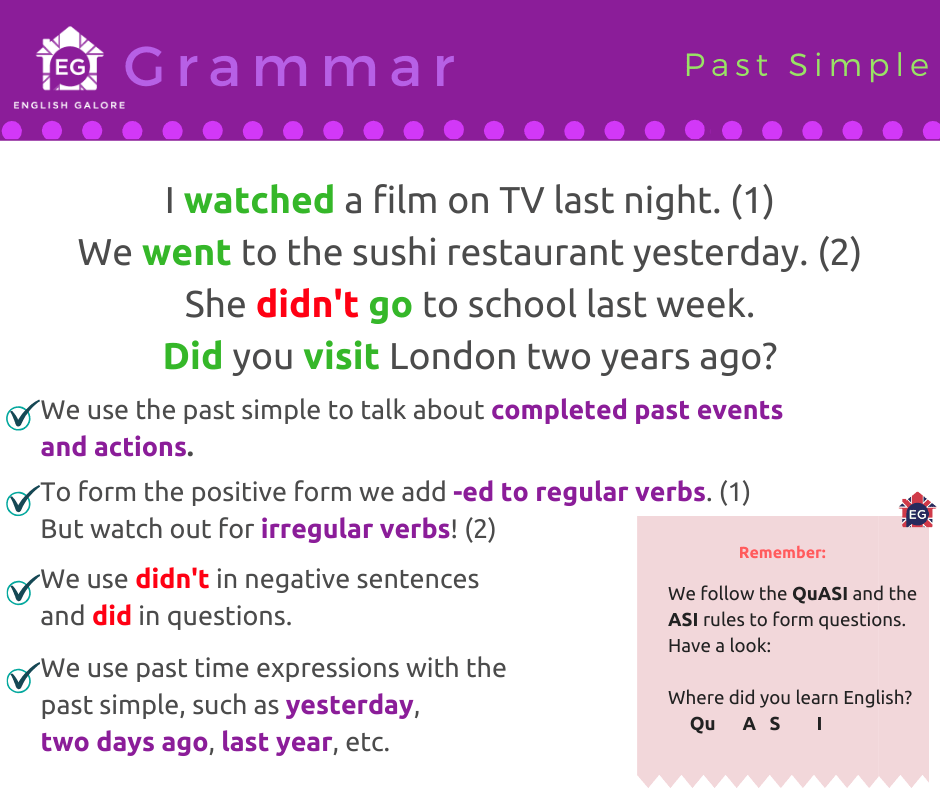 EG
ENGLISH GALORE
Grammar
Past Simple

I watched a film on TV last night. (1)
We went to the sushi restaurant yesterday. (2)
She didn't go to school last week.
Did you visit London two years ago?

We use the past simple to talk about completed past events and actions.

To form the positive form we add -ed to regular verbs. (1) But watch out for irregular verbs! (2)

We use didn't in negative sentences and did in questions.

We use past time expressions with the past simple, such as yesterday, two days ago, last year, etc.

EG

Remember:

We follow the QuASI and the ASI rules to form questions. Have a look:

Where did you learn English?
Qu A S I